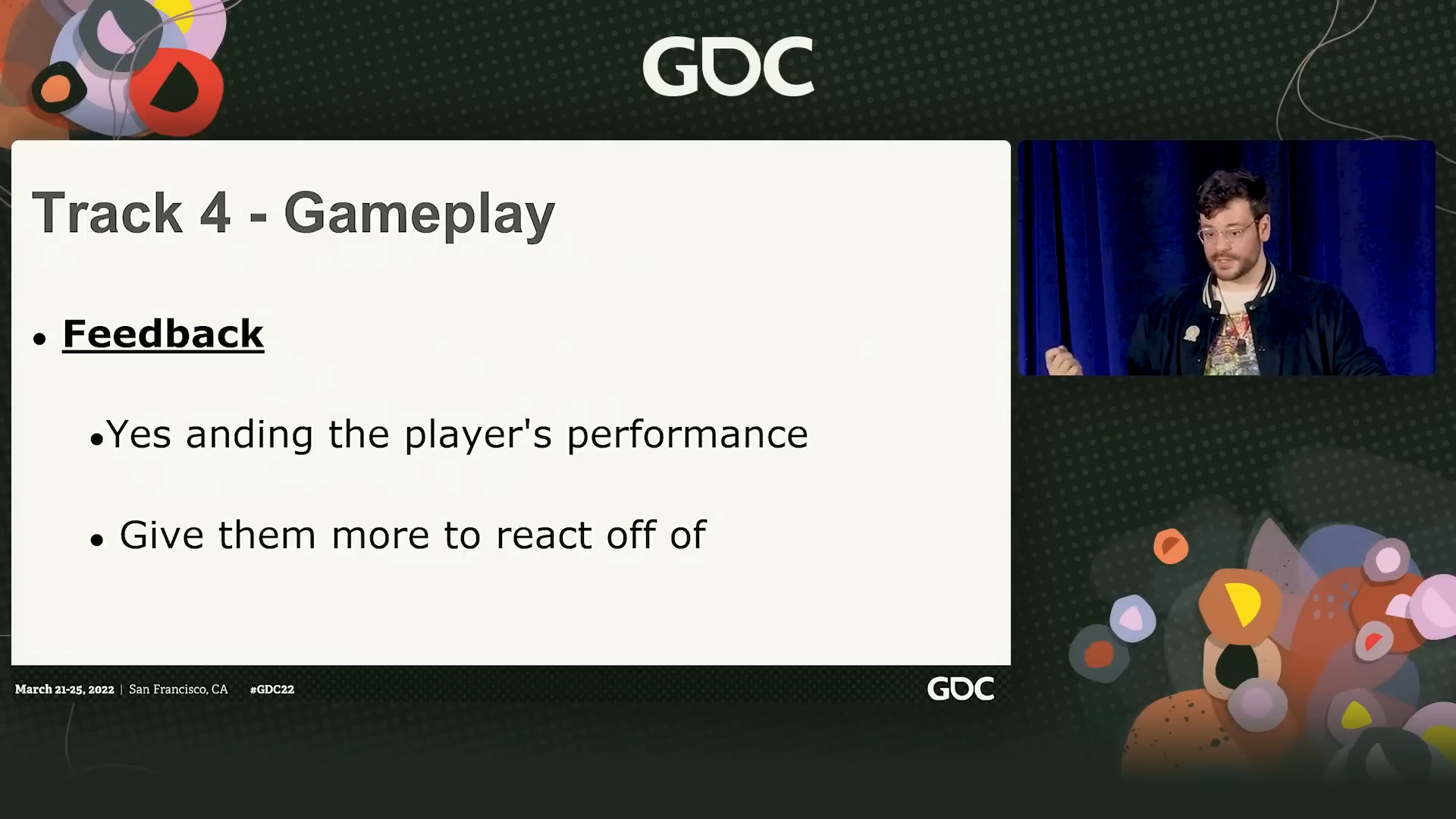 GDC

Track 4 - Gameplay

• Feedback

• Yes anding the player's performance

• Give them more to react off of

March 21-25, 2022 | San Francisco, CA #GDC22

GDC